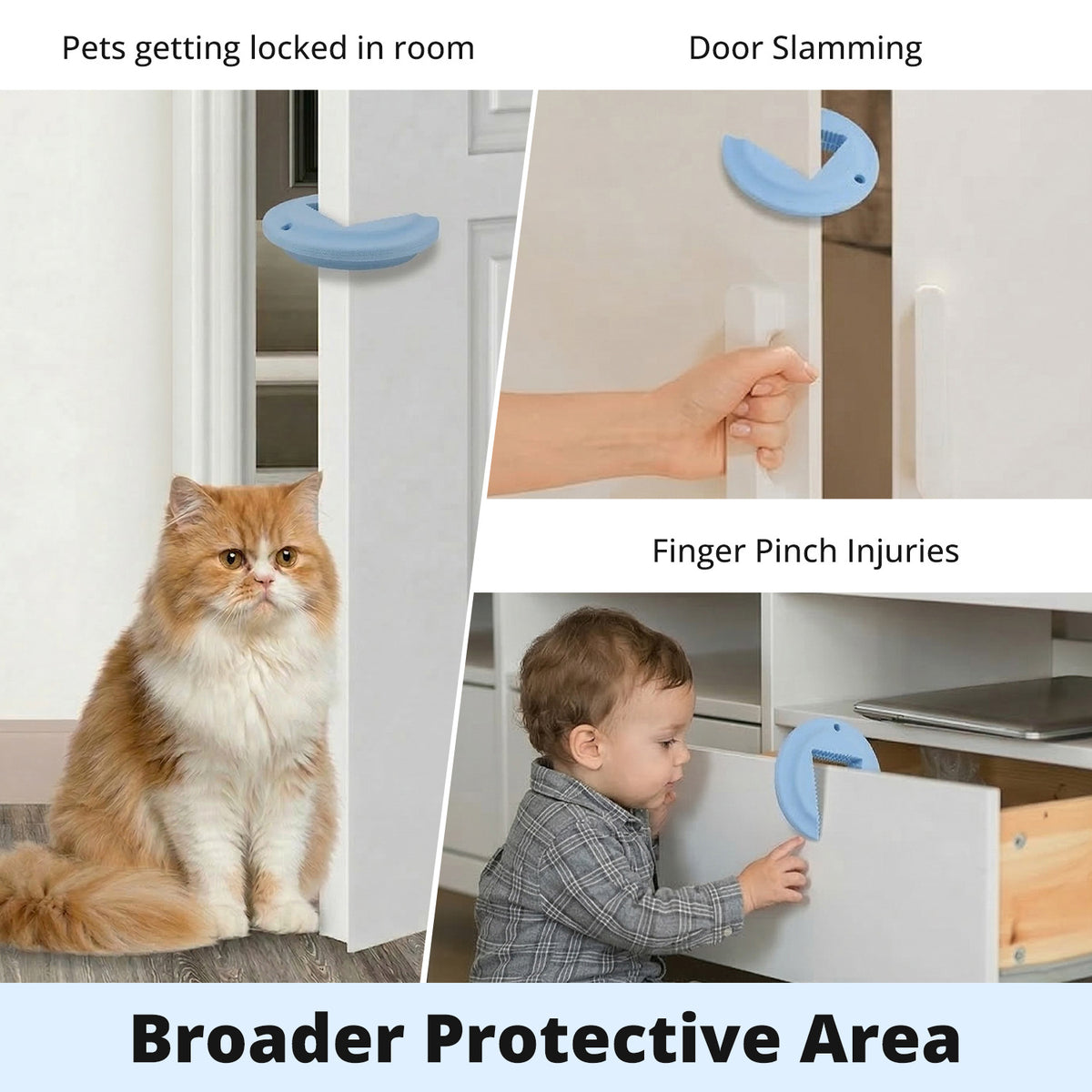 Pets getting locked in room

Door Slamming

Finger Pinch Injuries

Broader Protective Area